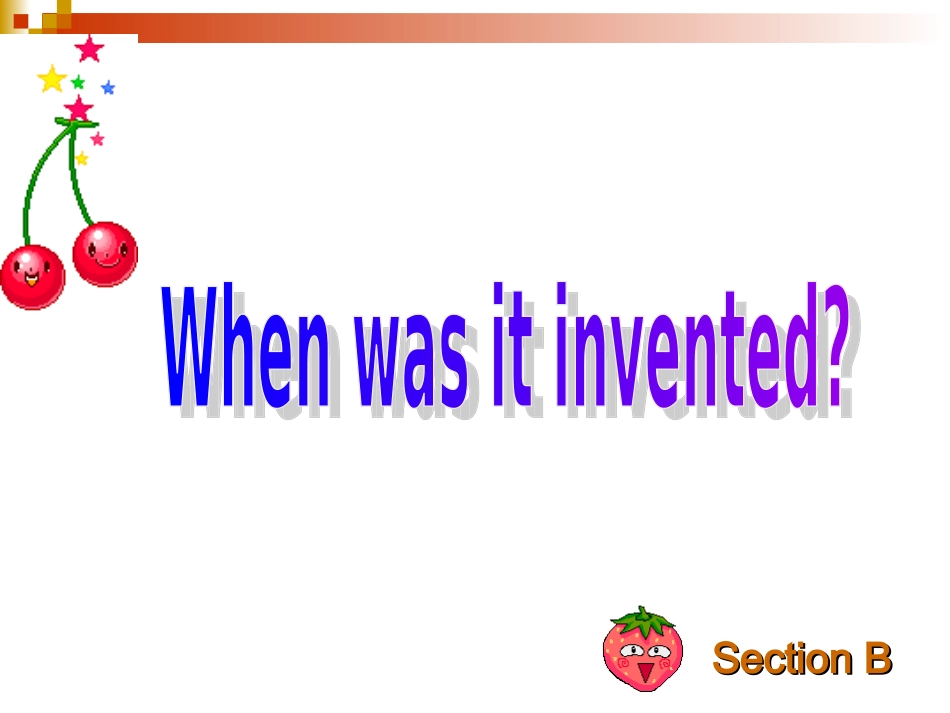 When was it invented?

Section B